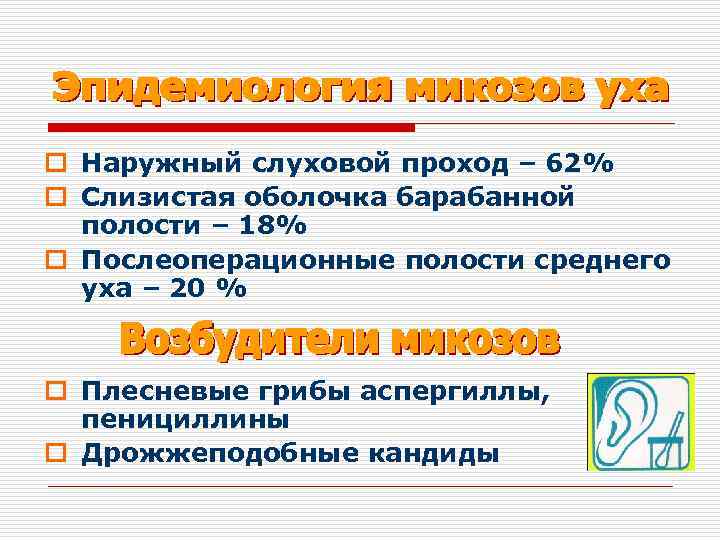 Эпидемиология микозов уха

Наружный слуховой проход – 62%

Слизистая оболочка барабанной полости – 18%

Послеоперационные полости среднего уха – 20 %

Возбудители микозов

Плесневые грибы аспергиллы, пенициллины

Дрожжеподобные кандиды